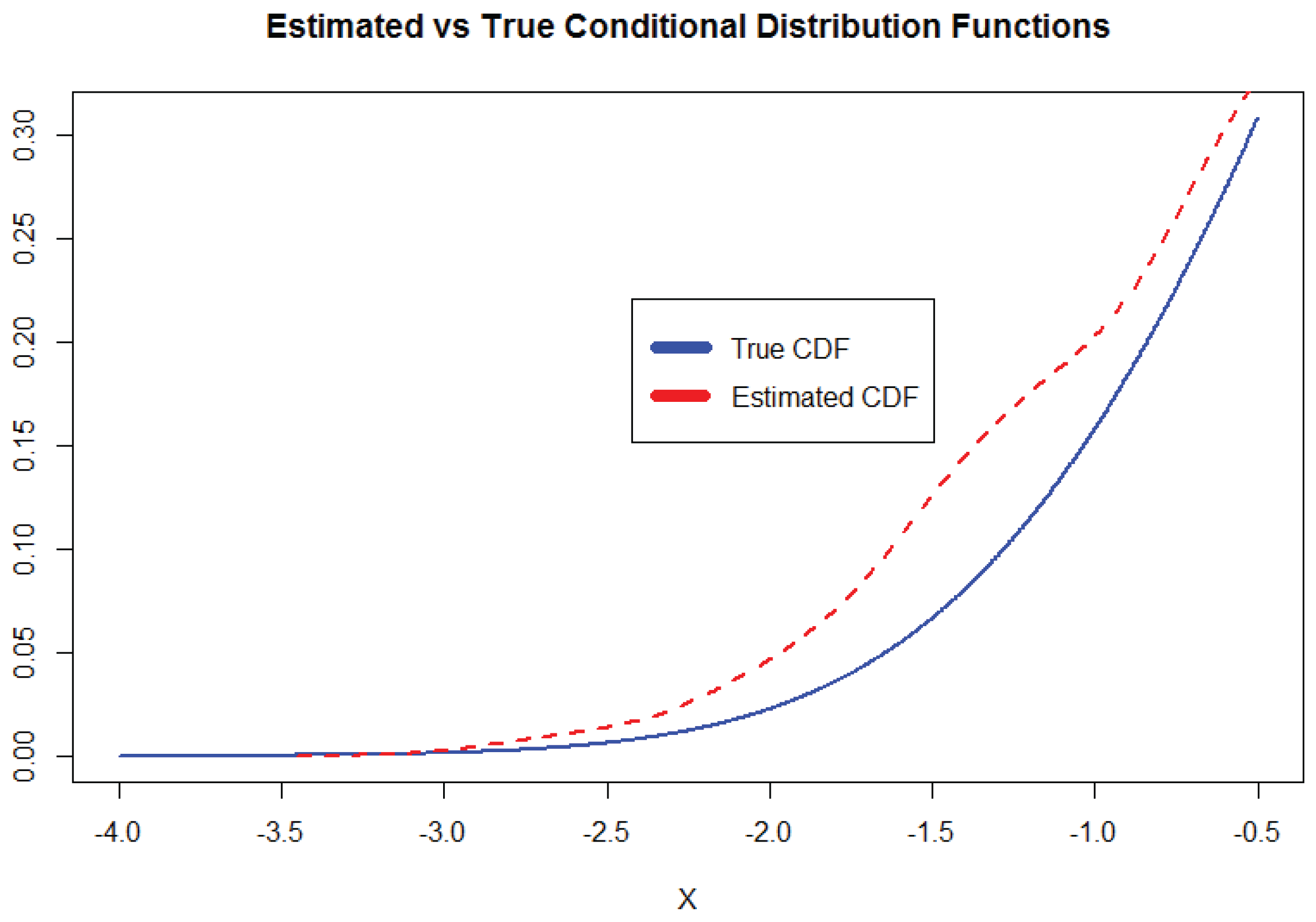 Estimated vs True Conditional Distribution Functions

0.30
0.25
0.20
0.15
0.10
0.05
0.00

True CDF
Estimated CDF

-4.0
-3.5
-3.0
-2.5
-2.0
-1.5
-1.0
-0.5

X